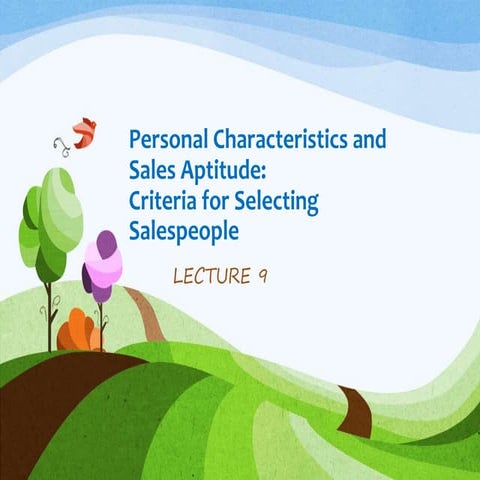 Personal Characteristics and Sales Aptitude: Criteria for Selecting Salespeople

LECTURE 9